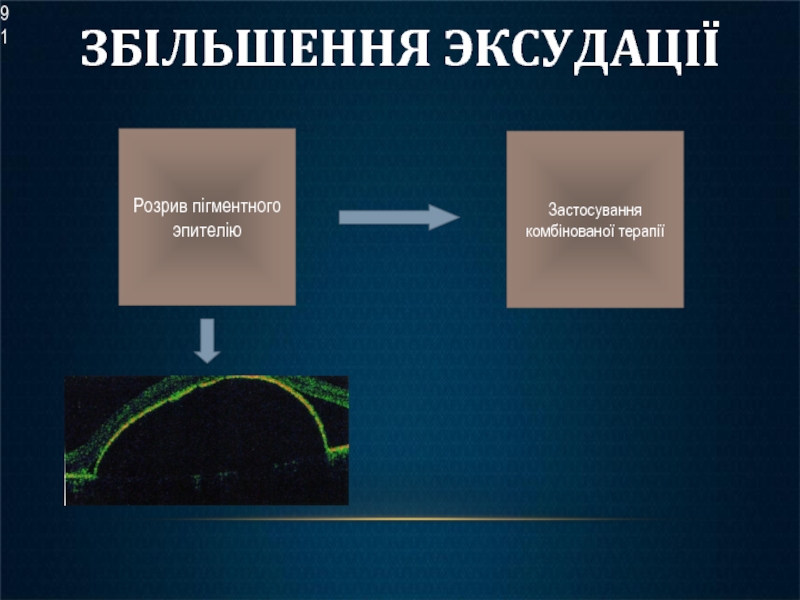 9
1

ЗБІЛЬШЕННЯ ЭКСУДАЦІЇ

Розрив пігментного эпителію

Застосування комбінованої терапії